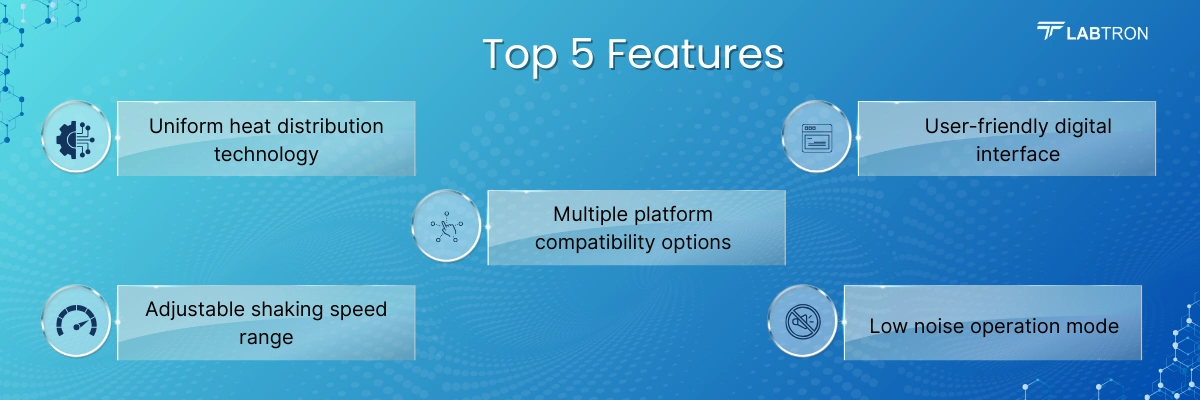 LABTRON

Top 5 Features

Uniform heat distribution technology

User-friendly digital interface

Multiple platform compatibility options

Adjustable shaking speed range

Low noise operation mode